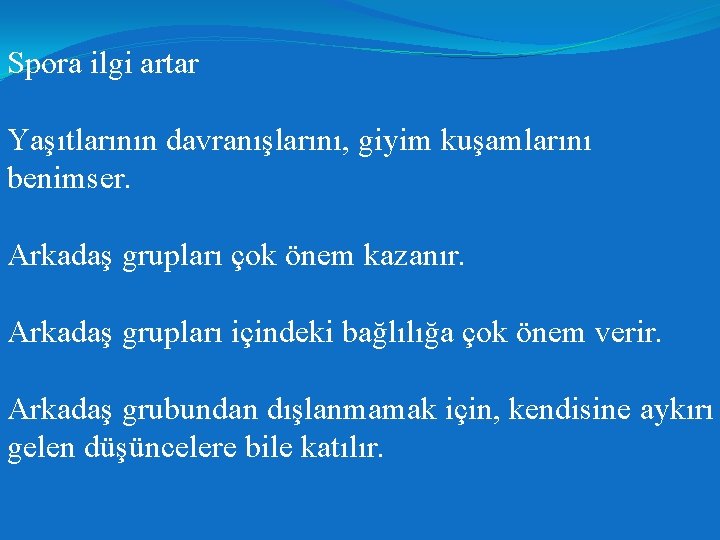 Spora ilgi artar

Yaşıtlarının davranışlarını, giyim kuşamlarını benimser.

Arkadaş grupları çok önem kazanır.

Arkadaş grupları içindeki bağlılığa çok önem verir.

Arkadaş grubundan dışlanmamak için, kendisine aykırı gelen düşüncelere bile katılır.